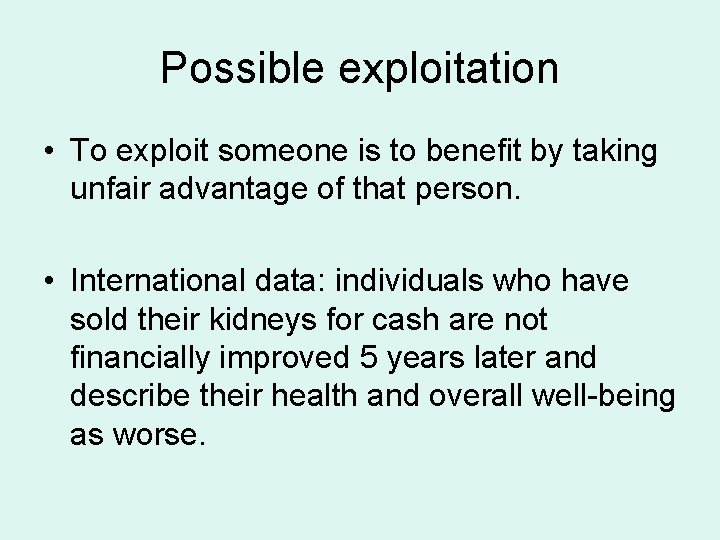 Possible exploitation

• To exploit someone is to benefit by taking unfair advantage of that person.

• International data: individuals who have sold their kidneys for cash are not financially improved 5 years later and describe their health and overall well-being as worse.